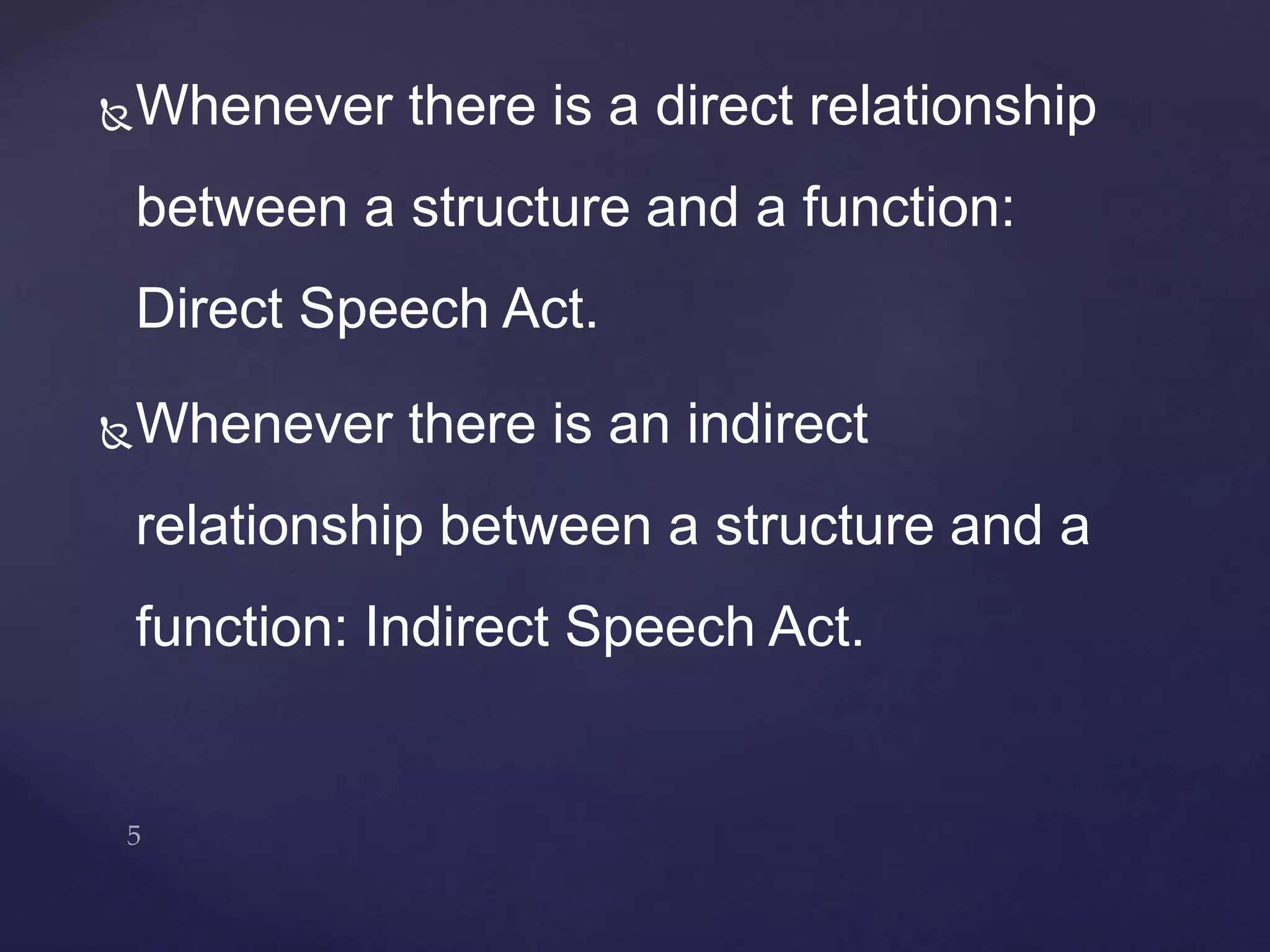 Whenever there is a direct relationship between a structure and a function: Direct Speech Act.

Whenever there is an indirect relationship between a structure and a function: Indirect Speech Act.

5